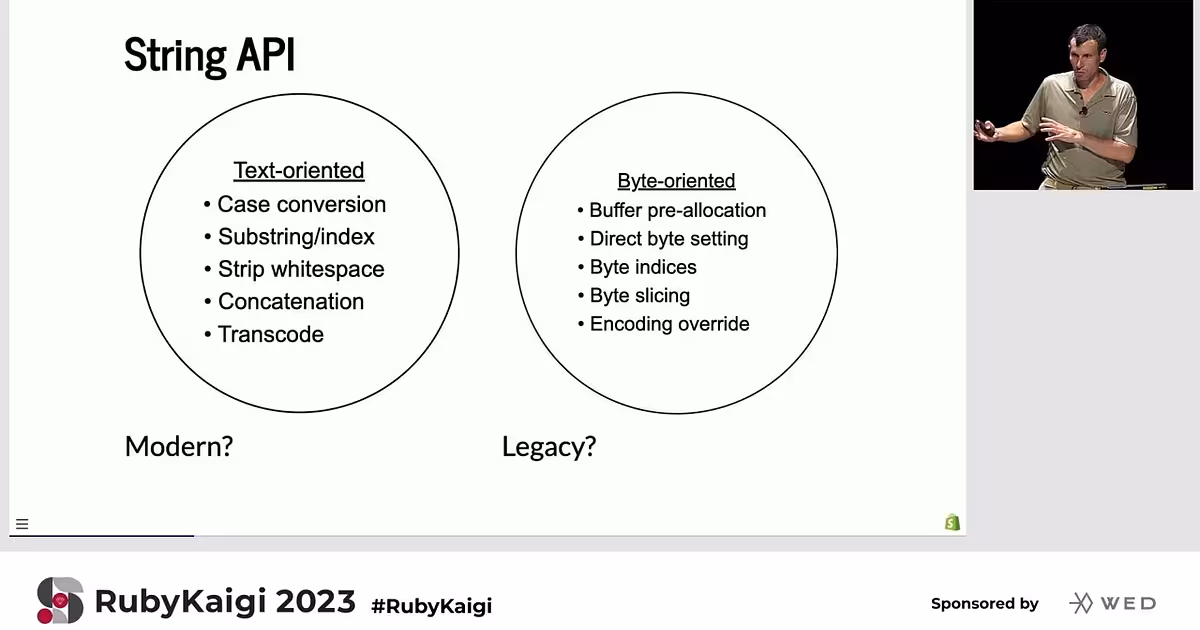 String API

Text-oriented
• Case conversion
• Substring/index
• Strip whitespace
• Concatenation
• Transcode

Byte-oriented
• Buffer pre-allocation
• Direct byte setting
• Byte indices
• Byte slicing
• Encoding override

Modern?

Legacy?

RubyKaigi 2023 #RubyKaigi

Sponsored by WED